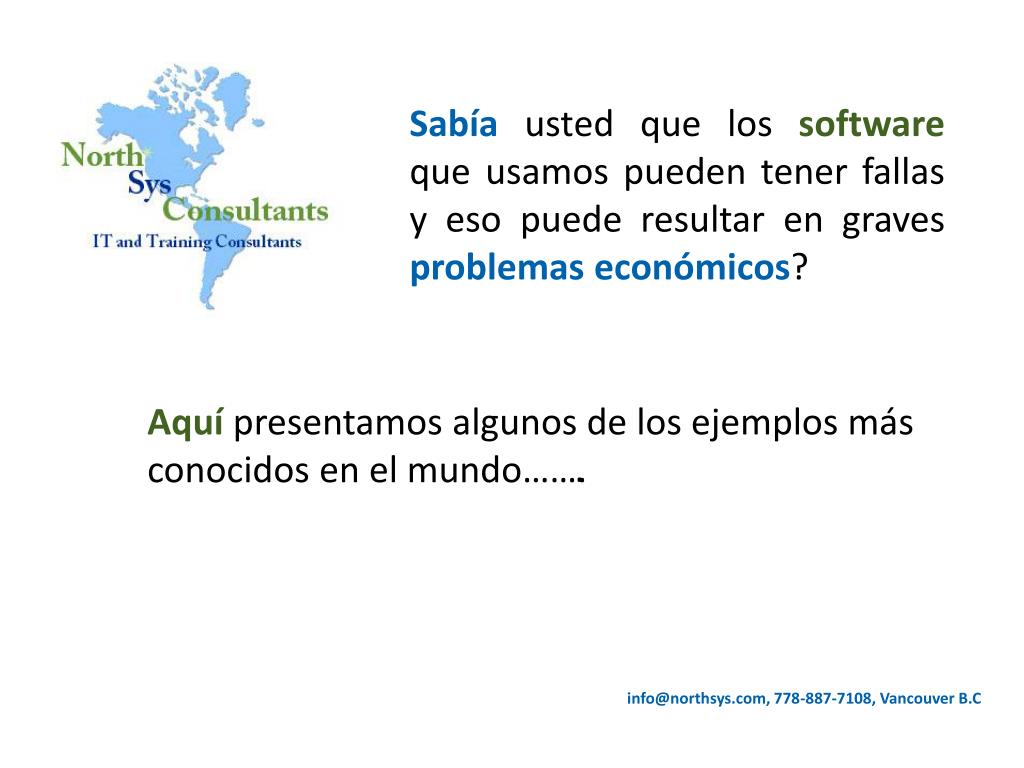 North
Sys
Consultants
IT and Training Consultants

Sabía usted que los software que usamos pueden tener fallas y eso puede resultar en graves problemas económicos?

Aquí presentamos algunos de los ejemplos más conocidos en el mundo…….

info@northsys.com, 778-887-7108, Vancouver B.C